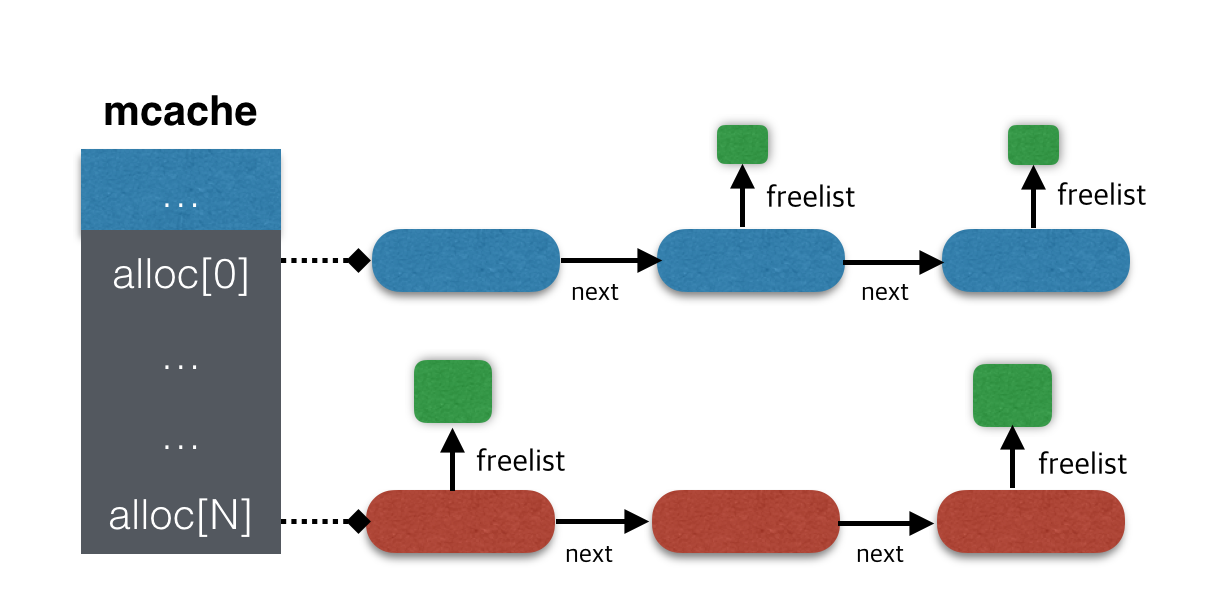 mcache

...

alloc[0]

...

...

alloc[N]

freelist

freelist

next

next

freelist

freelist

next

next